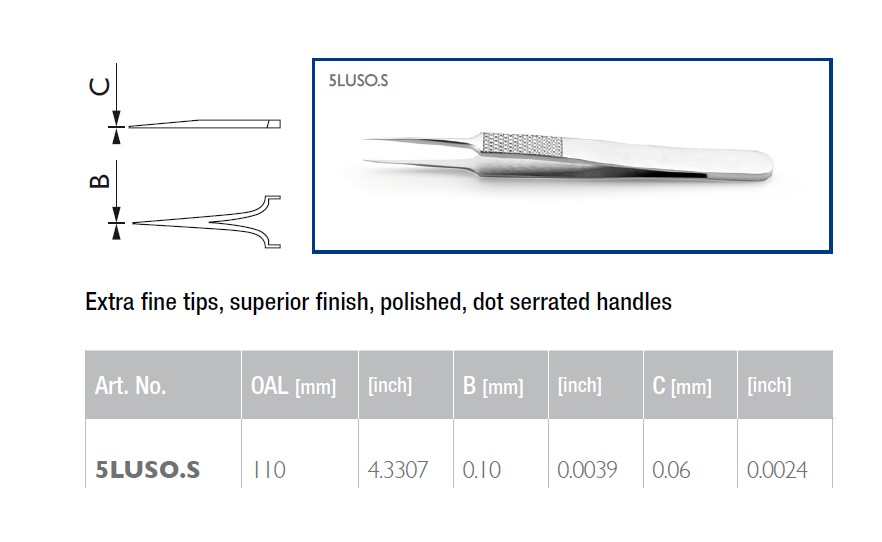 C

B

5LUSO.S

Extra fine tips, superior finish, polished, dot serrated handles

| Art. No. | OAL [mm] | [inch] | B [mm] | [inch] | C [mm] | [inch] |
|---|---|---|---|---|---|---|
| 5LUSO.S | 110 | 4.3307 | 0.10 | 0.0039 | 0.06 | 0.0024 |